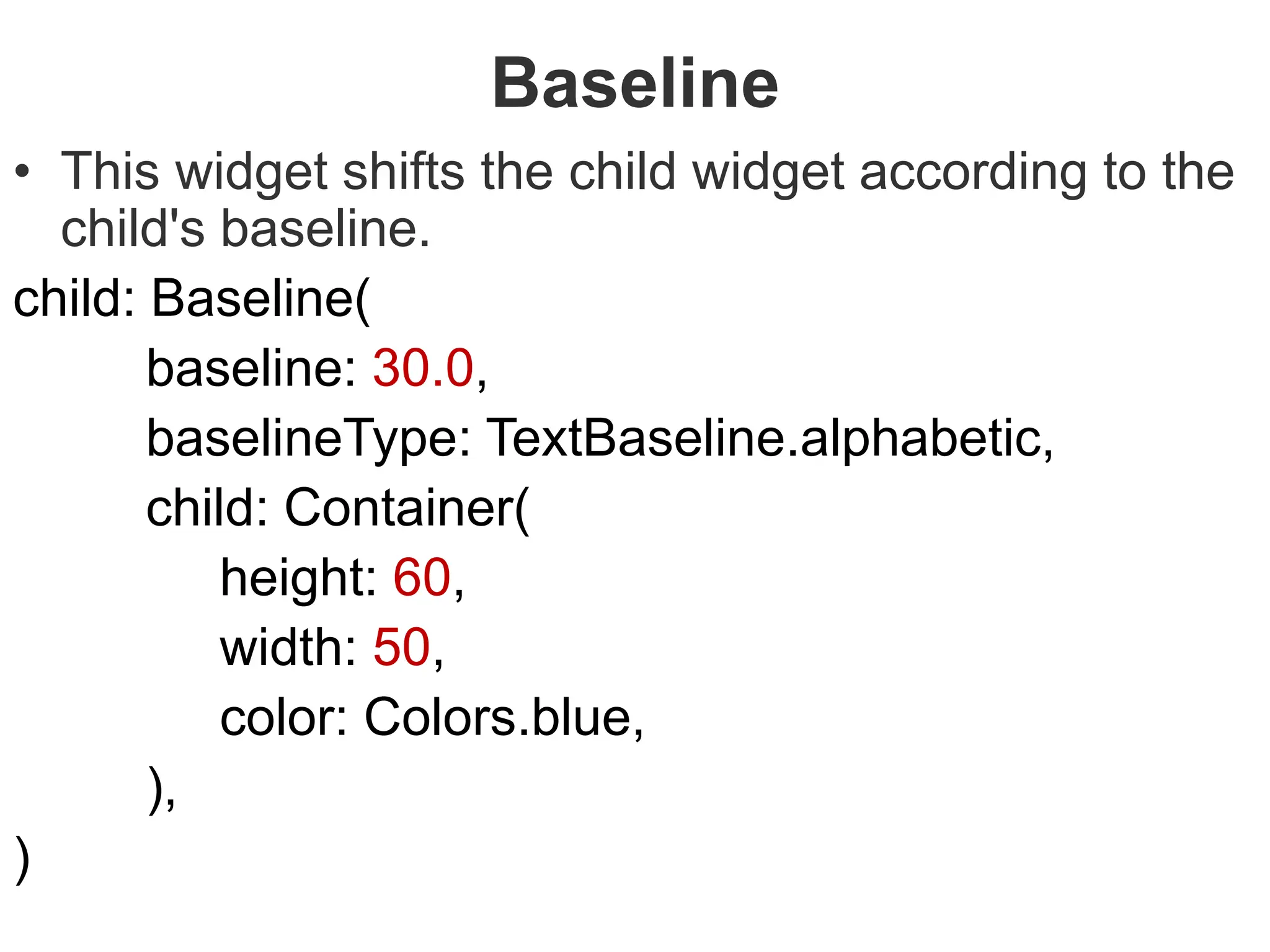 Baseline

• This widget shifts the child widget according to the child's baseline.

child: Baseline(
baseline: 30.0,
baselineType: TextBaseline.alphabetic,
child: Container(
height: 60,
width: 50,
color: Colors.blue,
),
)